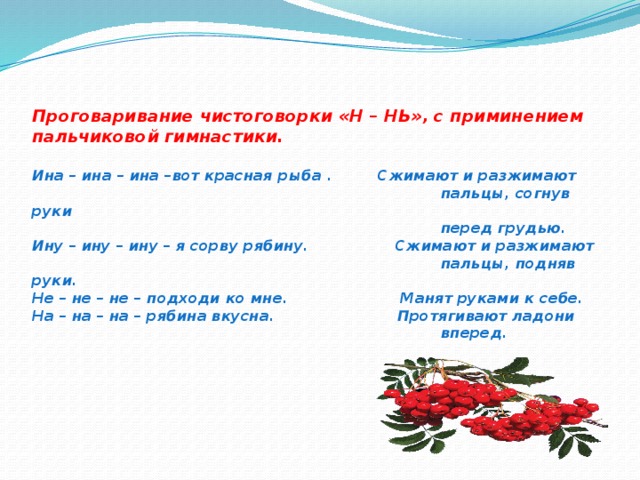 Проговаривание чистоговорки «Н – НЬ», с приминением пальчиковой гимнастики.

Ина – ина – ина –вот красная рыба . Сжимают и разжимают пальцы, согнув руки перед грудью.

Ину – ину – ину – я сорву рябину. Сжимают и разжимают пальцы, подняв руки.

Не – не – не – подходи ко мне. Манят руками к себе.

На – на – на – рябина вкусна. Протягивают ладони вперед.